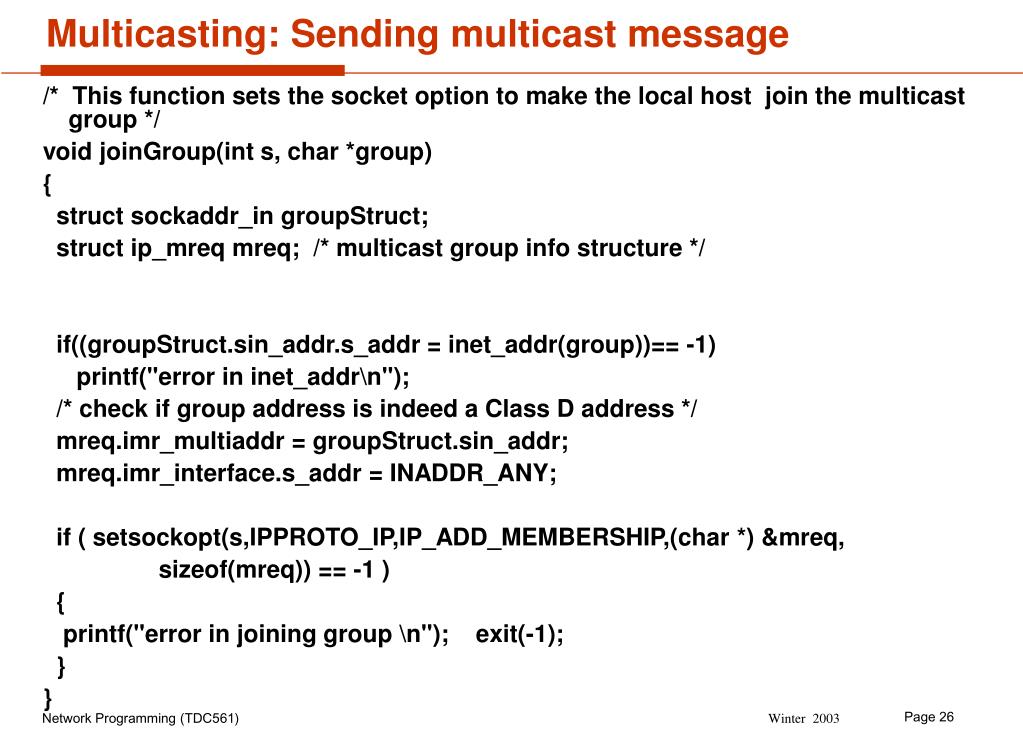 Multicasting: Sending multicast message

/* This function sets the socket option to make the local host join the multicast group */
void joinGroup(int s, char *group)
{
struct sockaddr_in groupStruct;
struct ip_mreq mreq; /* multicast group info structure */

if((groupStruct.sin_addr.s_addr = inet_addr(group))== -1)
printf("error in inet_addr\n");
/* check if group address is indeed a Class D address */
mreq.imr_multiaddr = groupStruct.sin_addr;
mreq.imr_interface.s_addr = INADDR_ANY;

if ( setsockopt(s,IPPROTO_IP,IP_ADD_MEMBERSHIP,(char *) &mreq, sizeof(mreq)) == -1 )
{
printf("error in joining group \n"); exit(-1);
}
}

Network Programming (TDC561)

Winter 2003

Page 26